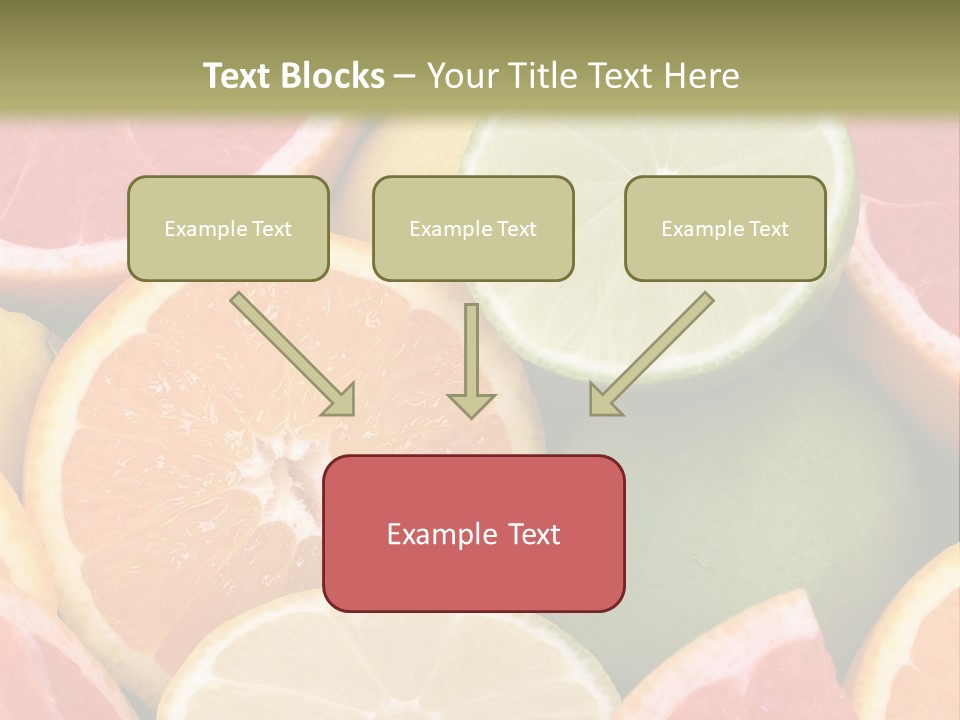 Text Blocks – Your Title Text Here

Example Text

Example Text

Example Text

Example Text